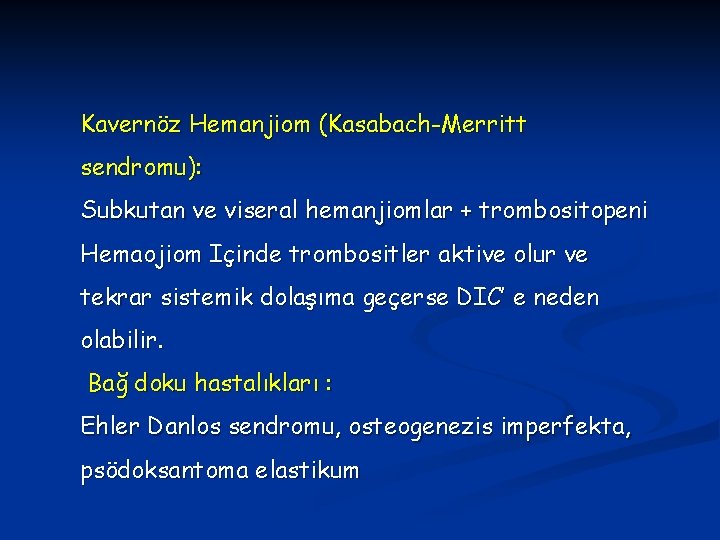 Kavernöz Hemanjiom (Kasabach-Merritt sendromu):

Subkutan ve viseral hemanjiomlar + trombositopeni

Hemaojiom Içinde trombositler aktive olur ve tekrar sistemik dolaşıma geçerse DIC' e neden olabilir.

Bağ doku hastalıkları :

Ehler Danlos sendromu, osteogenezis imperfekta, psödoksantoma elastikum